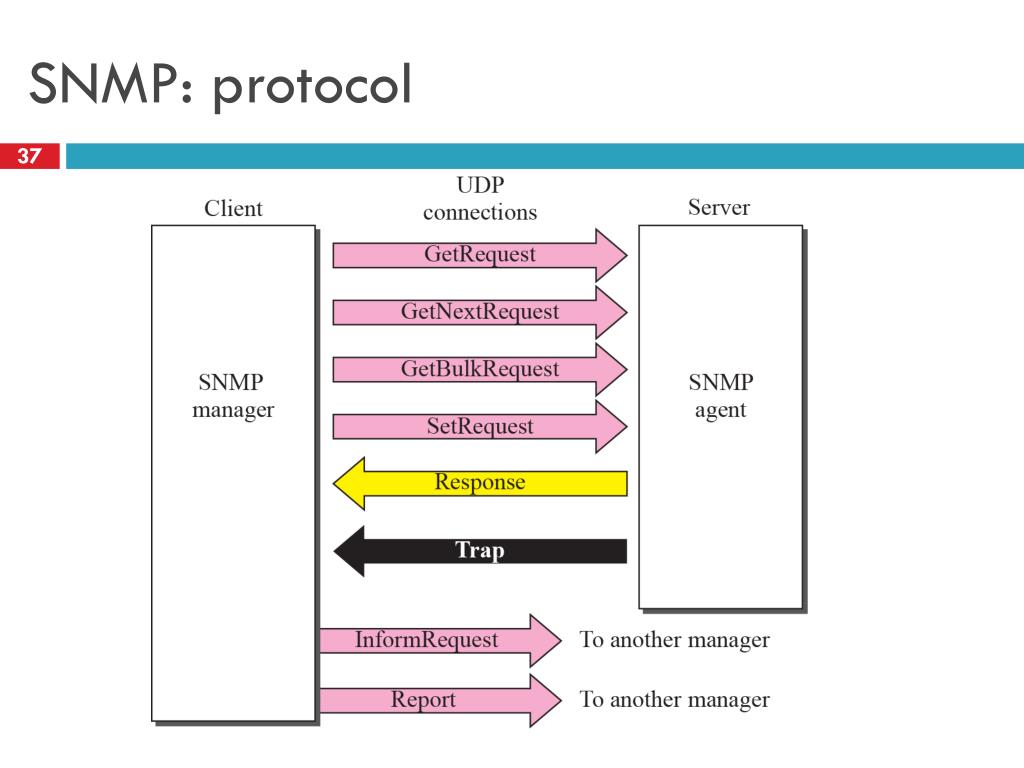 SNMP: protocol

37

Client

UDP connections

Server

SNMP manager

GetRequest

GetNextRequest

GetBulkRequest

SetRequest

Response

Trap

SNMP agent

InformRequest

To another manager

Report

To another manager